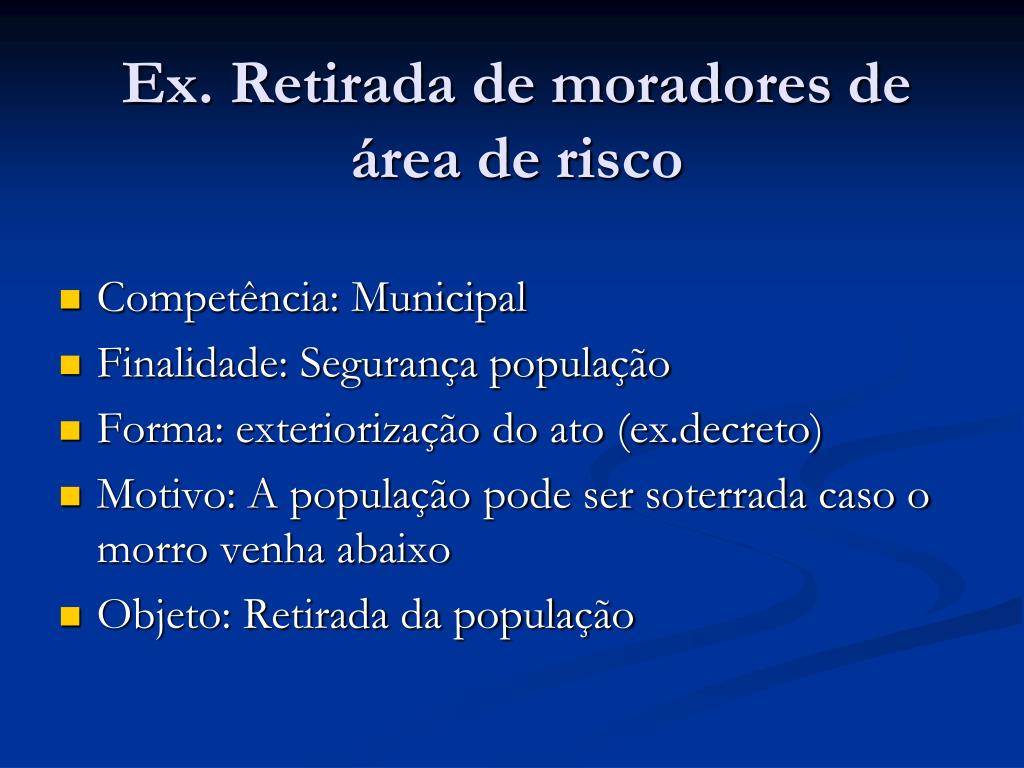 Ex. Retirada de moradores de área de risco

- Competência: Municipal
- Finalidade: Segurança população
- Forma: exteriorização do ato (ex.decreto)
- Motivo: A população pode ser soterrada caso o morro venha abaixo
- Objeto: Retirada da população